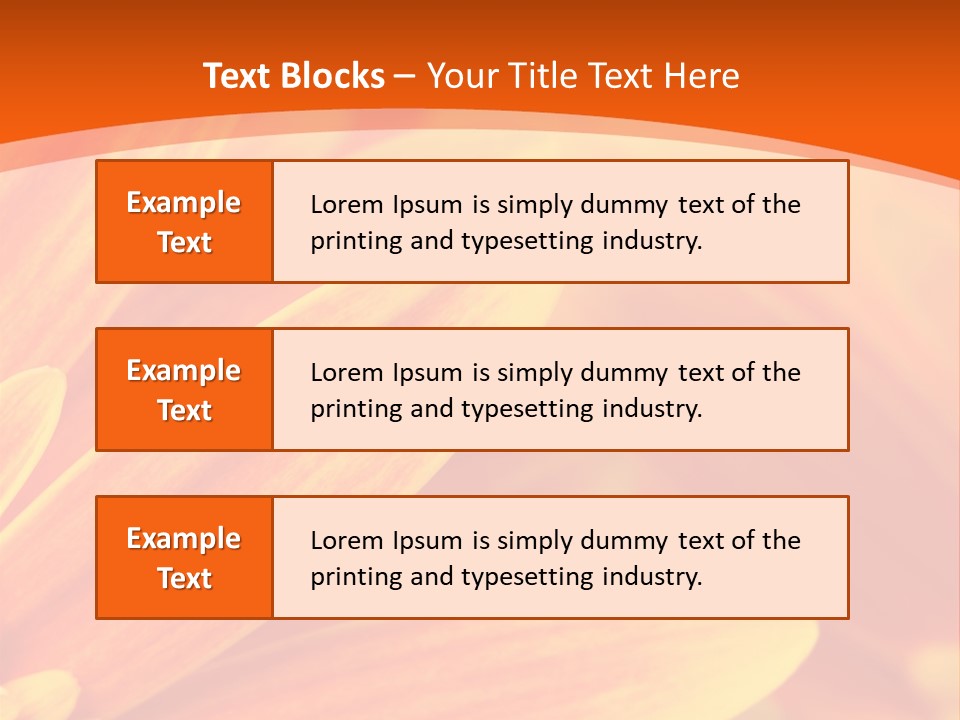 Text Blocks – Your Title Text Here

Example Text

Lorem Ipsum is simply dummy text of the printing and typesetting industry.

Example Text

Lorem Ipsum is simply dummy text of the printing and typesetting industry.

Example Text

Lorem Ipsum is simply dummy text of the printing and typesetting industry.